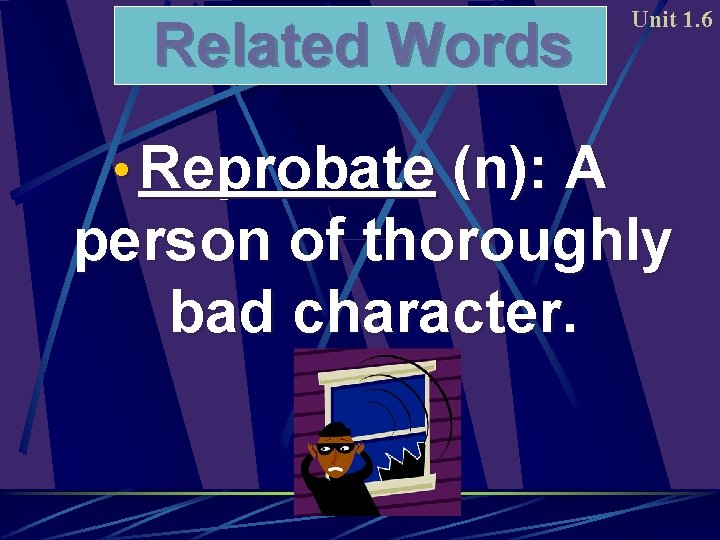 Related Words

Unit 1.6

• Reprobate (n): A person of thoroughly bad character.